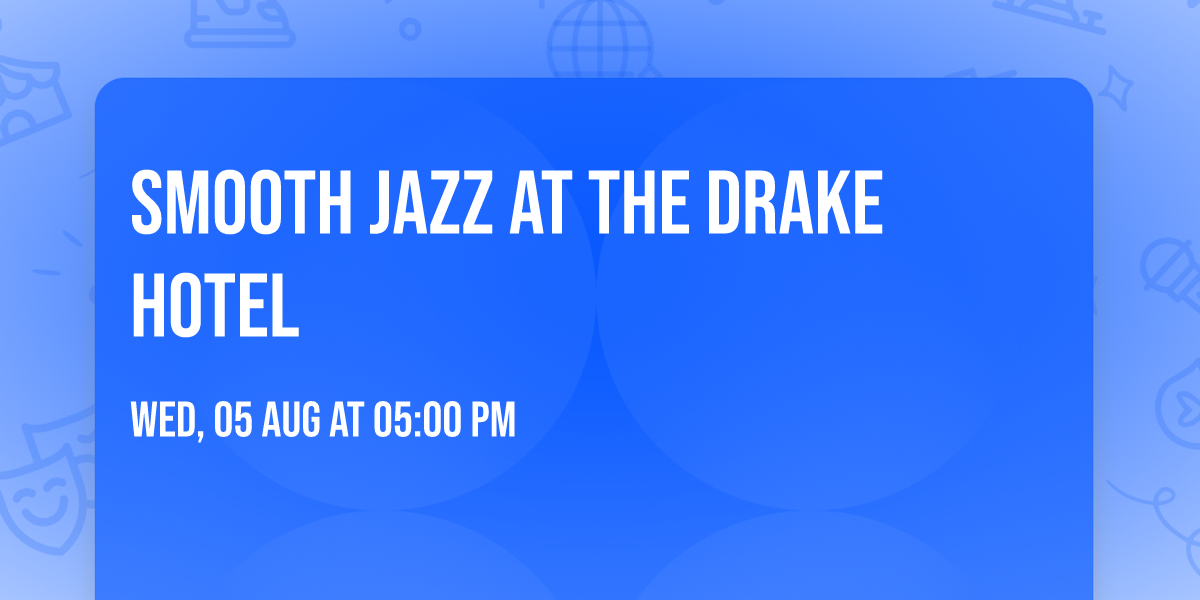 SMOOTH JAZZ AT THE DRAKE HOTEL

WED, 05 AUG AT 05:00 PM